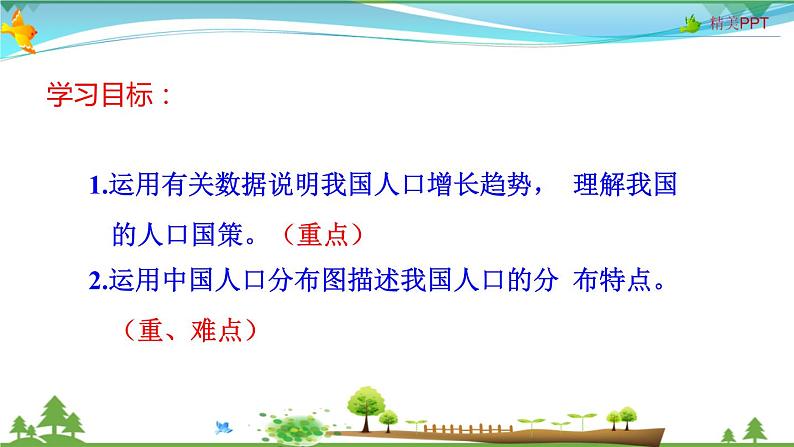 精美PPT

学习目标：

1.运用有关数据说明我国人口增长趋势， 理解我国的人口国策。（重点）

2.运用中国人口分布图描述我国人口的分 布特点。（重、难点）